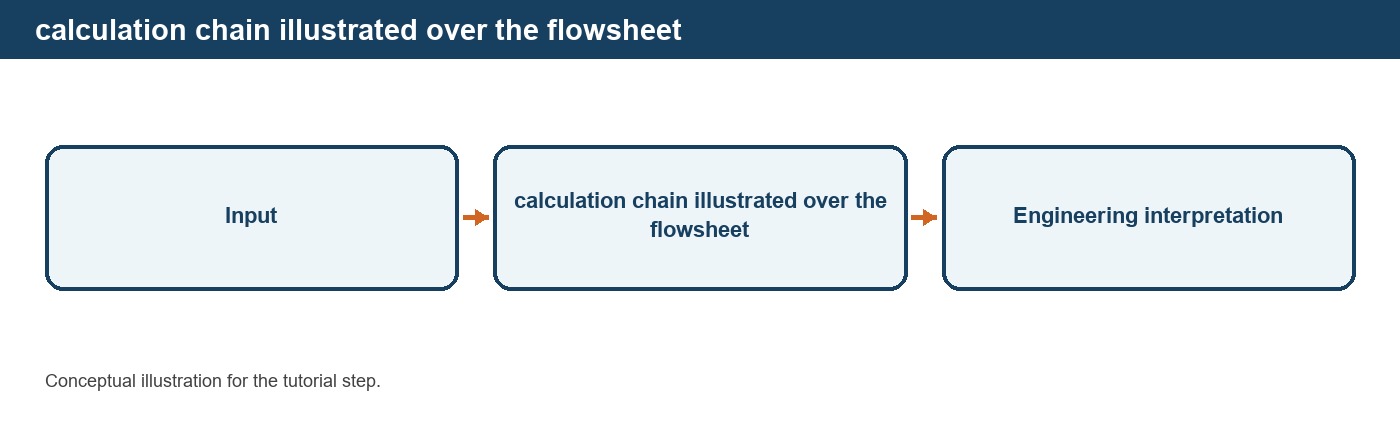 calculation chain illustrated over the flowsheet

Input

calculation chain illustrated over the flowsheet

Engineering interpretation

Conceptual illustration for the tutorial step.